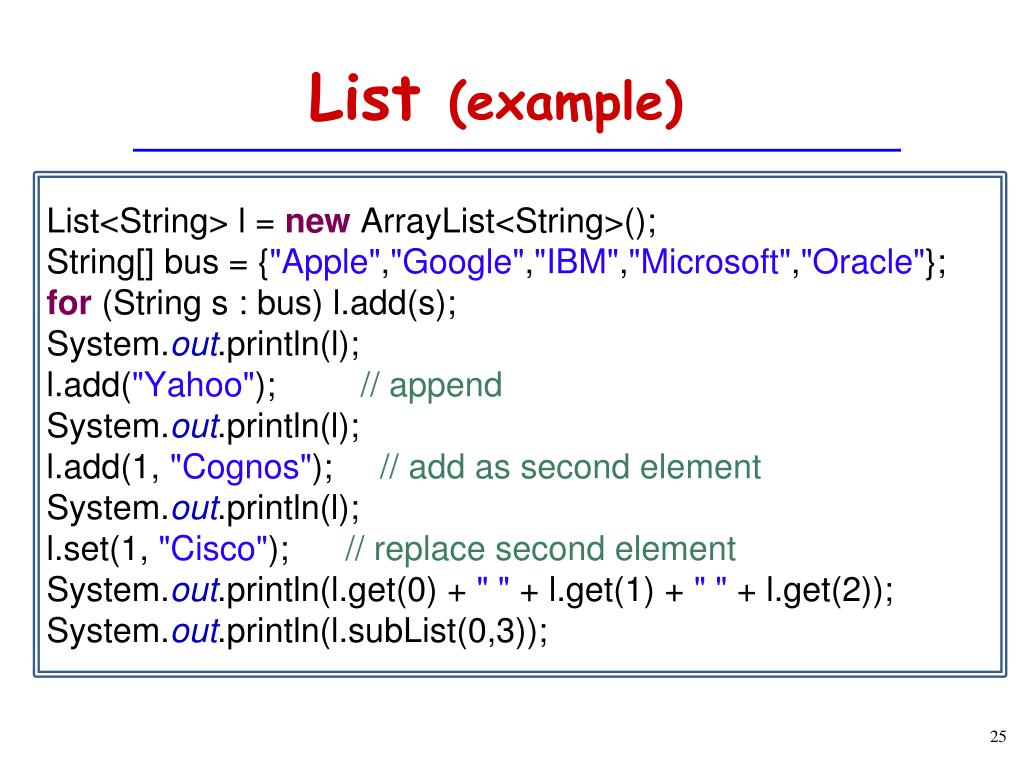 List (example)

List<String> l = new ArrayList<String>();
String[] bus = {"Apple","Google","IBM","Microsoft","Oracle"};
for (String s : bus) l.add(s);
System.out.println(l);
l.add("Yahoo"); // append
System.out.println(l);
l.add(1, "Cognos"); // add as second element
System.out.println(l);
l.set(1, "Cisco"); // replace second element
System.out.println(l.get(0) + " " + l.get(1) + " " + l.get(2));
System.out.println(l.subList(0,3));

25